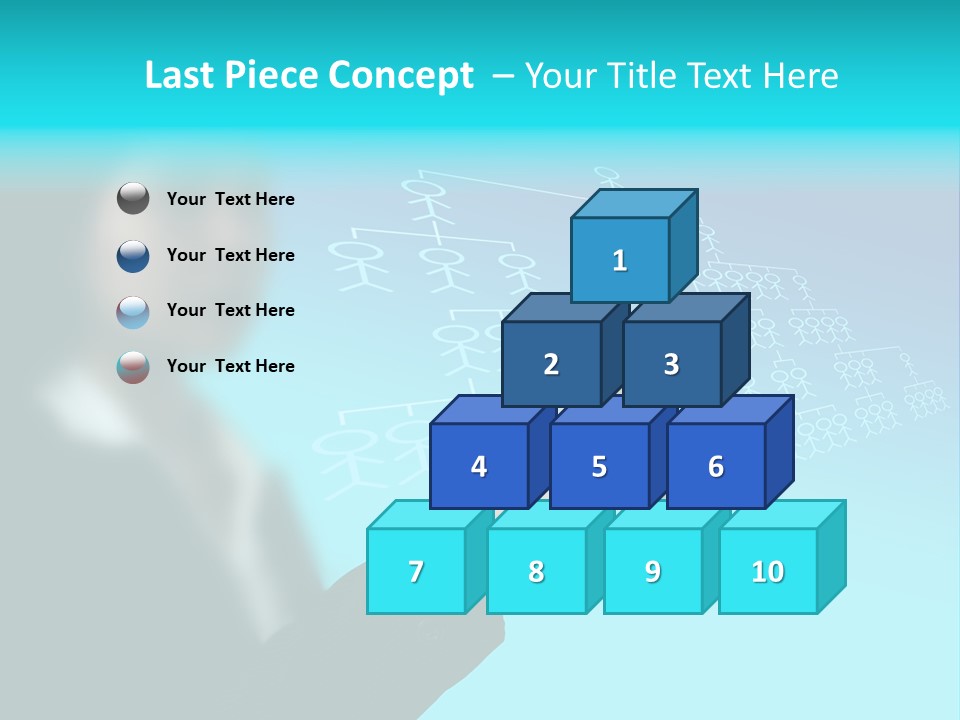 Last Piece Concept – Your Title Text Here

Your Text Here

Your Text Here

Your Text Here

Your Text Here

1

2

3

4

5

6

7

8

9

10